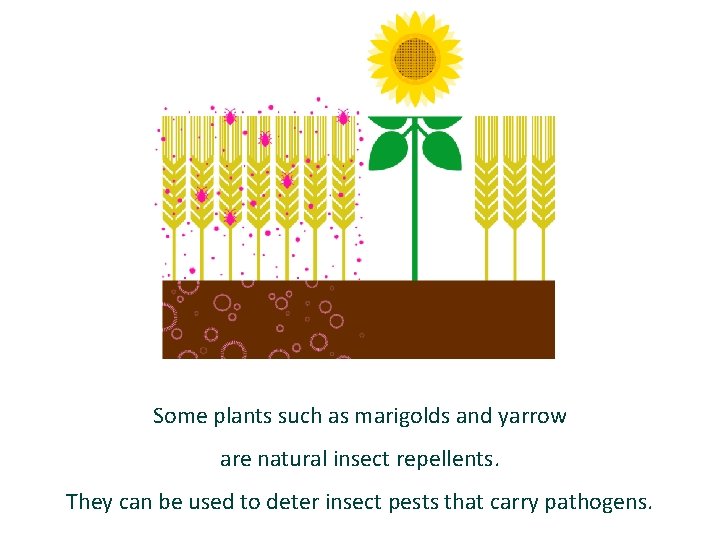 Some plants such as marigolds and yarrow

are natural insect repellents.

They can be used to deter insect pests that carry pathogens.